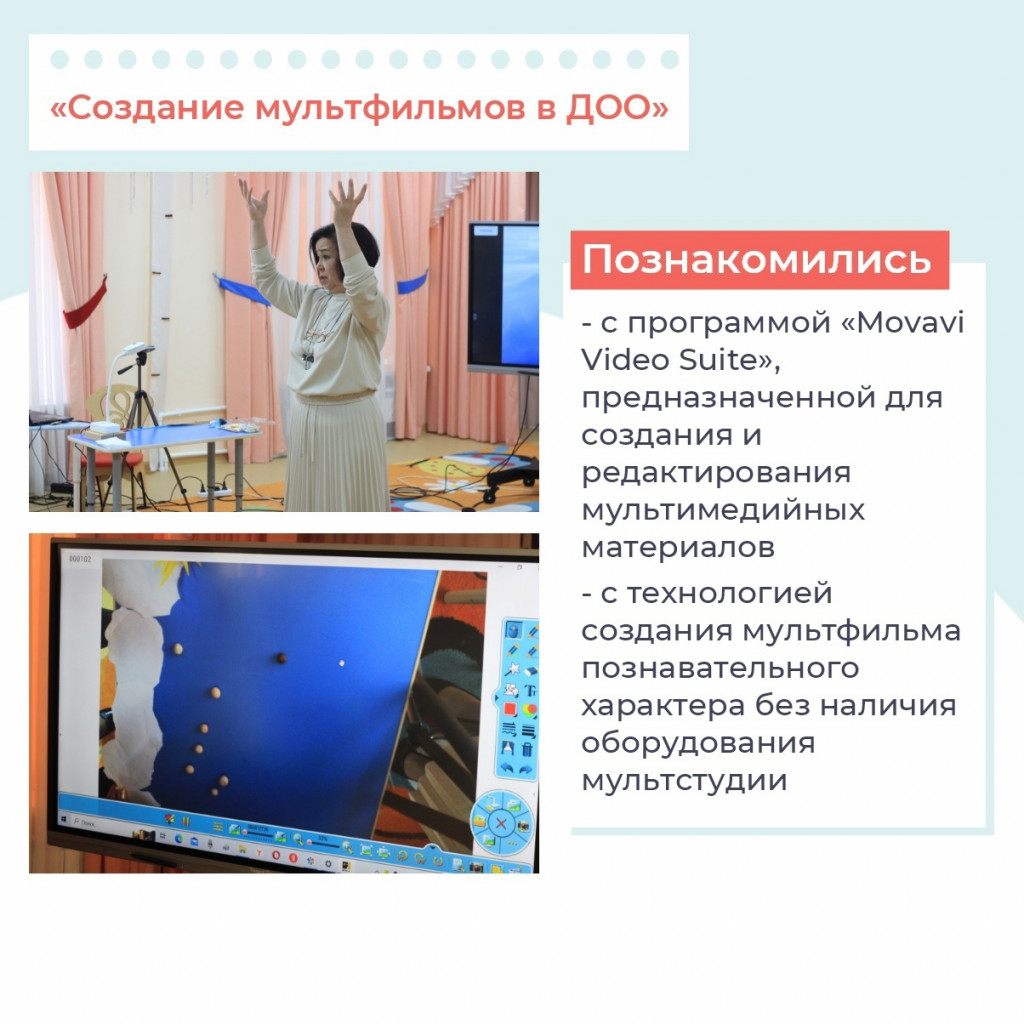 «Создание мультфильмов в ДОО»

Познакомились

- с программой «Movavi Video Suite», предназначенной для создания и редактирования мультимедийных материалов
- с технологией создания мультфильма познавательного характера без наличия оборудования мультстудии